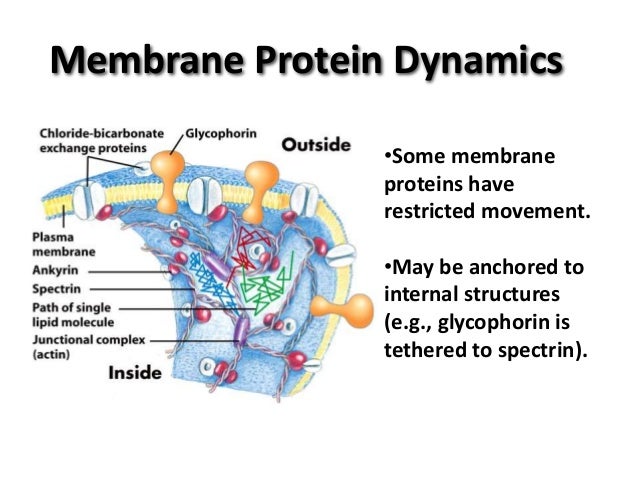 Membrane Protein Dynamics

Chloride-bicarbonate exchange proteins

Glycophorin

Outside

Plasma membrane

Ankyrin

Spectrin

Path of single lipid molecule

Junctional complex (actin)

Inside

•Some membrane proteins have restricted movement.

•May be anchored to internal structures (e.g., glycophorin is tethered to spectrin).